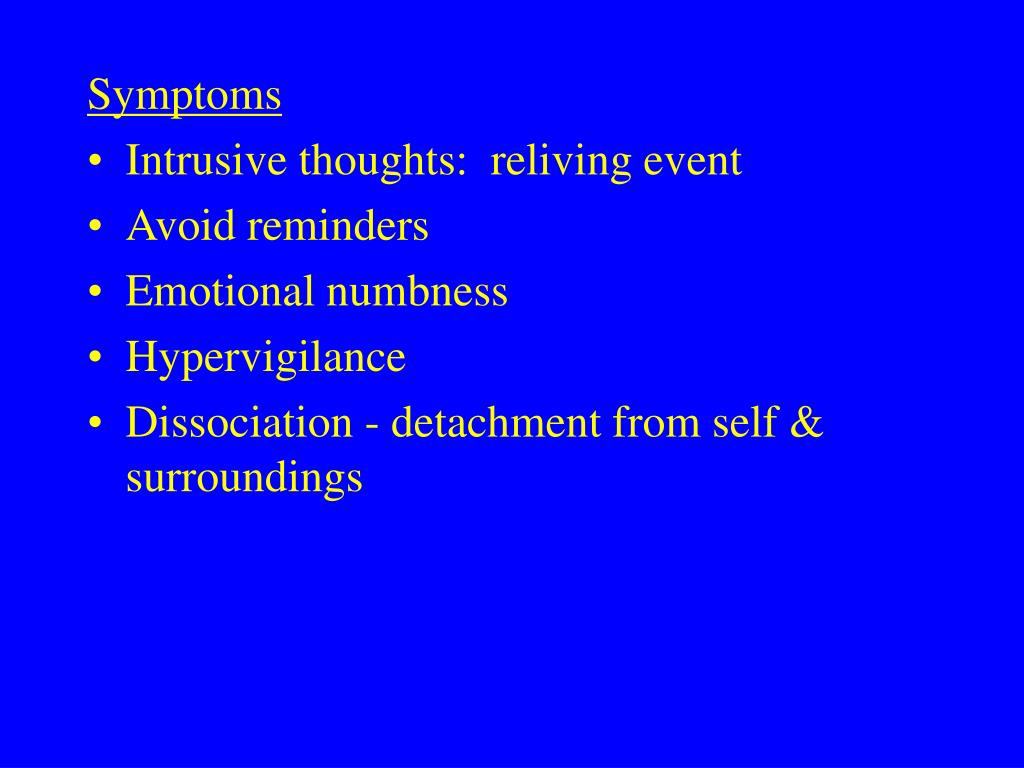 Symptoms

• Intrusive thoughts: reliving event
• Avoid reminders
• Emotional numbness
• Hypervigilance
• Dissociation - detachment from self & surroundings